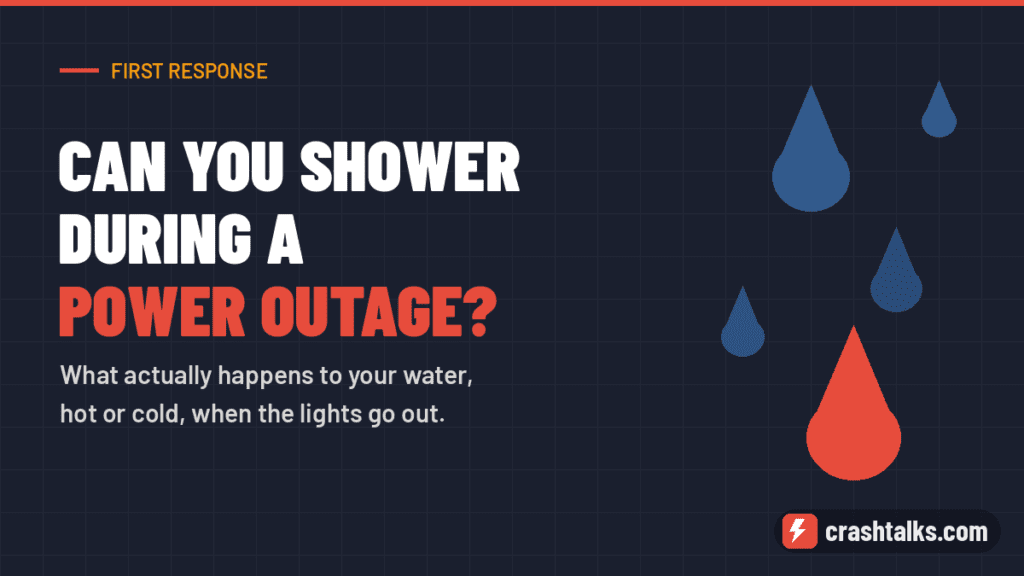 FIRST RESPONSE

CAN YOU SHOWER DURING A POWER OUTAGE?

What actually happens to your water, hot or cold, when the lights go out.

crashtalks.com